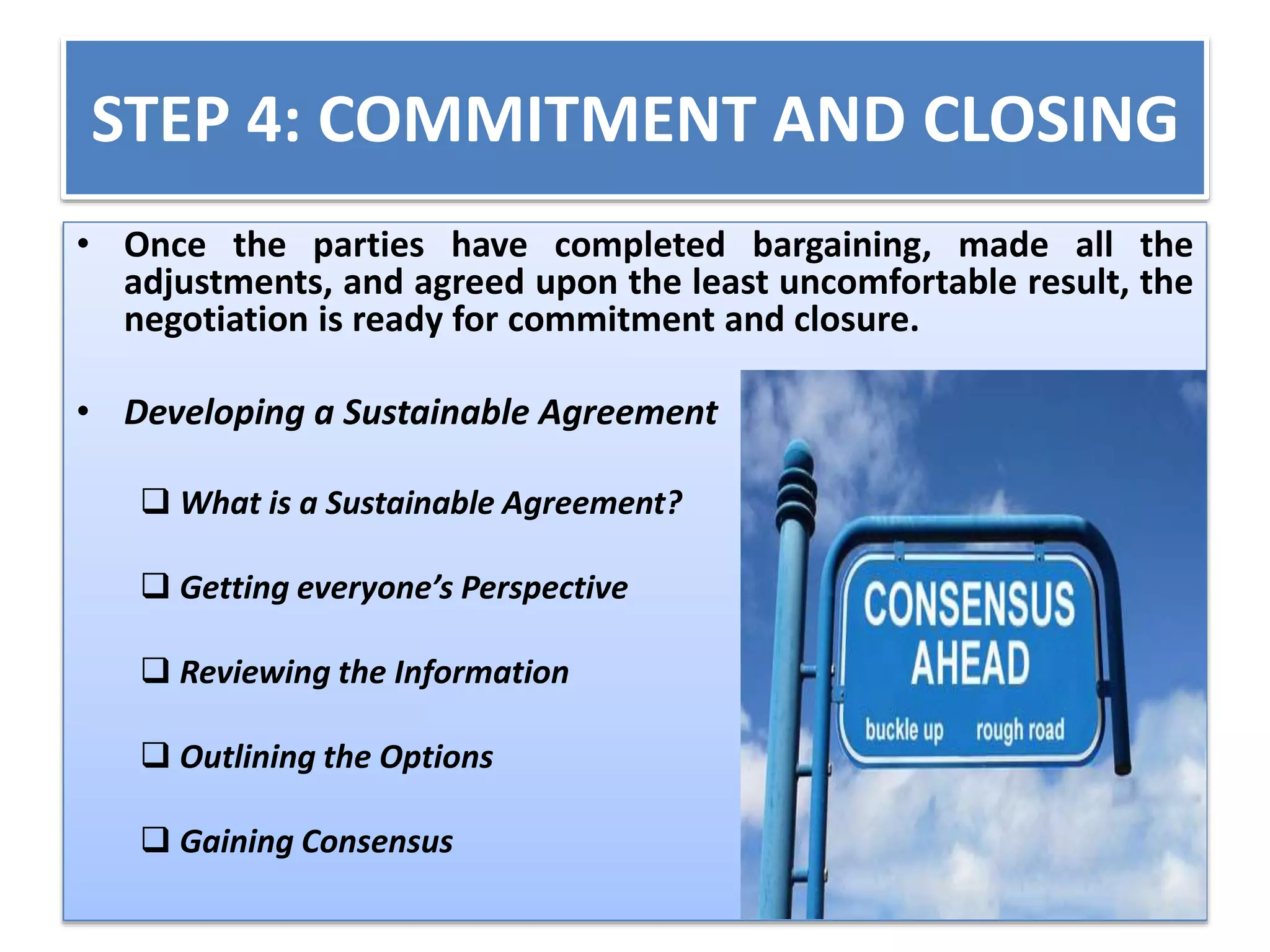 STEP 4: COMMITMENT AND CLOSING

• Once the parties have completed bargaining, made all the adjustments, and agreed upon the least uncomfortable result, the negotiation is ready for commitment and closure.

• Developing a Sustainable Agreement

❑ What is a Sustainable Agreement?

❑ Getting everyone's Perspective

❑ Reviewing the Information

❑ Outlining the Options

❑ Gaining Consensus

CONSENSUS AHEAD

buckle up rough road